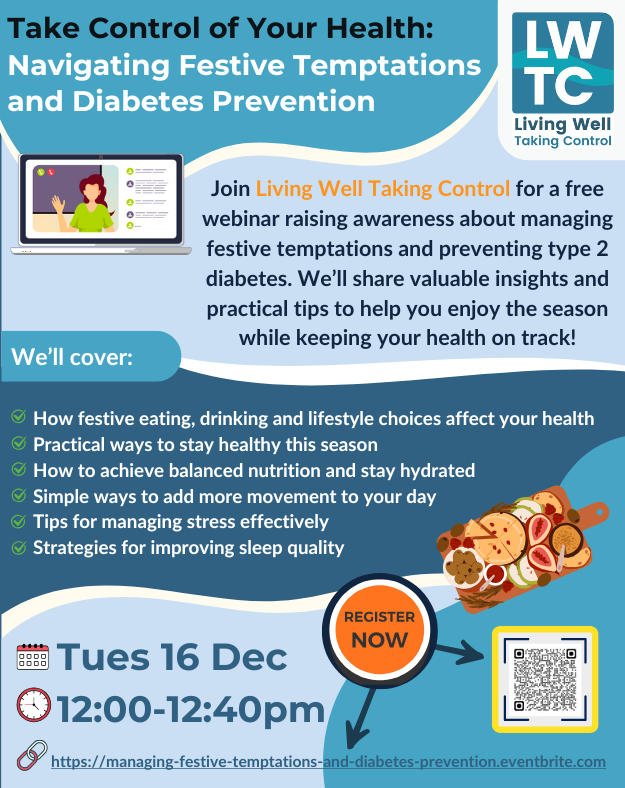 Take Control of Your Health: Navigating Festive Temptations and Diabetes Prevention

LW TC
Living Well
Taking Control

Join Living Well Taking Control for a free webinar raising awareness about managing festive temptations and preventing type 2 diabetes. We'll share valuable insights and practical tips to help you enjoy the season while keeping your health on track!

We'll cover:

How festive eating, drinking and lifestyle choices affect your health
Practical ways to stay healthy this season
How to achieve balanced nutrition and stay hydrated
Simple ways to add more movement to your day
Tips for managing stress effectively
Strategies for improving sleep quality

REGISTER NOW

Tues 16 Dec
12:00-12:40pm

https://managing-festive-temptations-and-diabetes-prevention.eventbrite.com